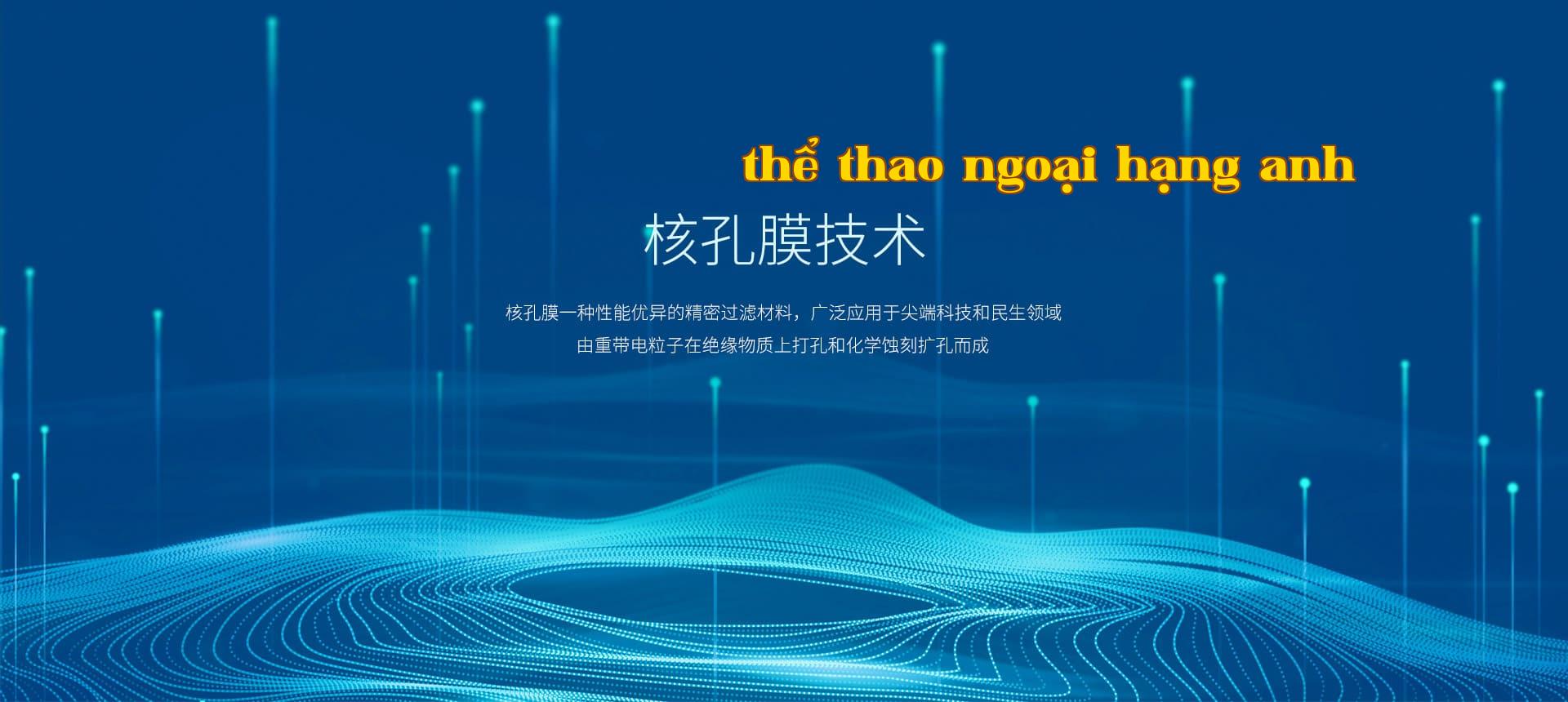 thể thao ngoại hạng anh

核孔膜技术

核孔膜一种性能优异的精密过滤材料，广泛应用于尖端科技和民生领域
由重带电粒子在绝缘物质上打孔和化学蚀刻扩孔而成